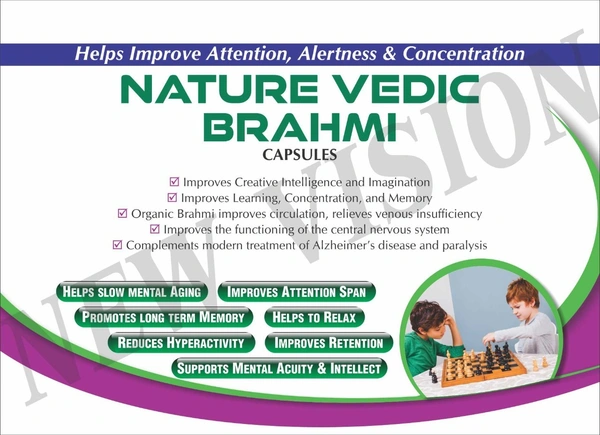 Helps Improve Attention, Alertness & Concentration

NATURE VEDIC BRAHMI

CAPSULES

☑ Improves Creative Intelligence and Imagination
☑ Improves Learning, Concentration, and Memory
☑ Organic Brahmi improves circulation, relieves venous insufficiency
☑ Improves the functioning of the central nervous system
☑ Complements modern treatment of Alzheimer's disease and paralysis

HELPS SLOW MENTAL AGING

IMPROVES ATTENTION SPAN

PROMOTES LONG TERM MEMORY

HELPS TO RELAX

REDUCES HYPERACTIVITY

IMPROVES RETENTION

SUPPORTS MENTAL ACUITY & INTELLECT

NEW VISION